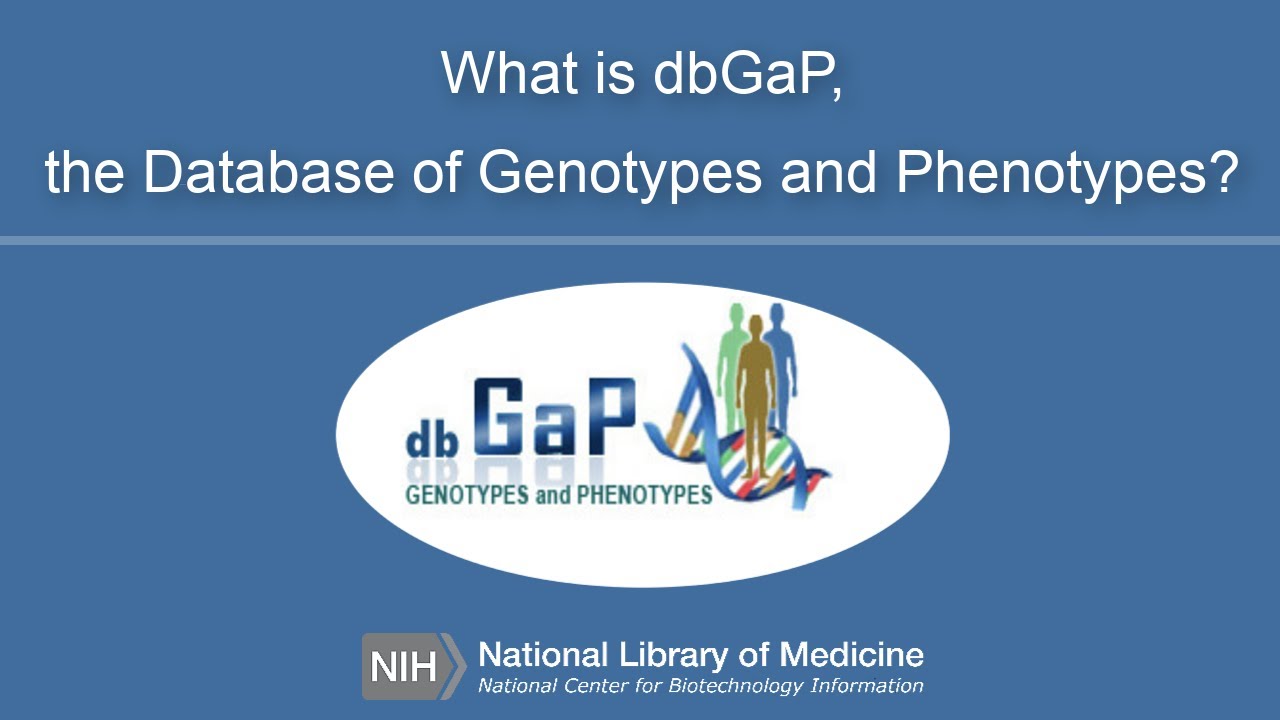 What is dbGaP,
the Database of Genotypes and Phenotypes?

db GaP
GENOTYPES and PHENOTYPES

NIH National Library of Medicine
National Center for Biotechnology Information